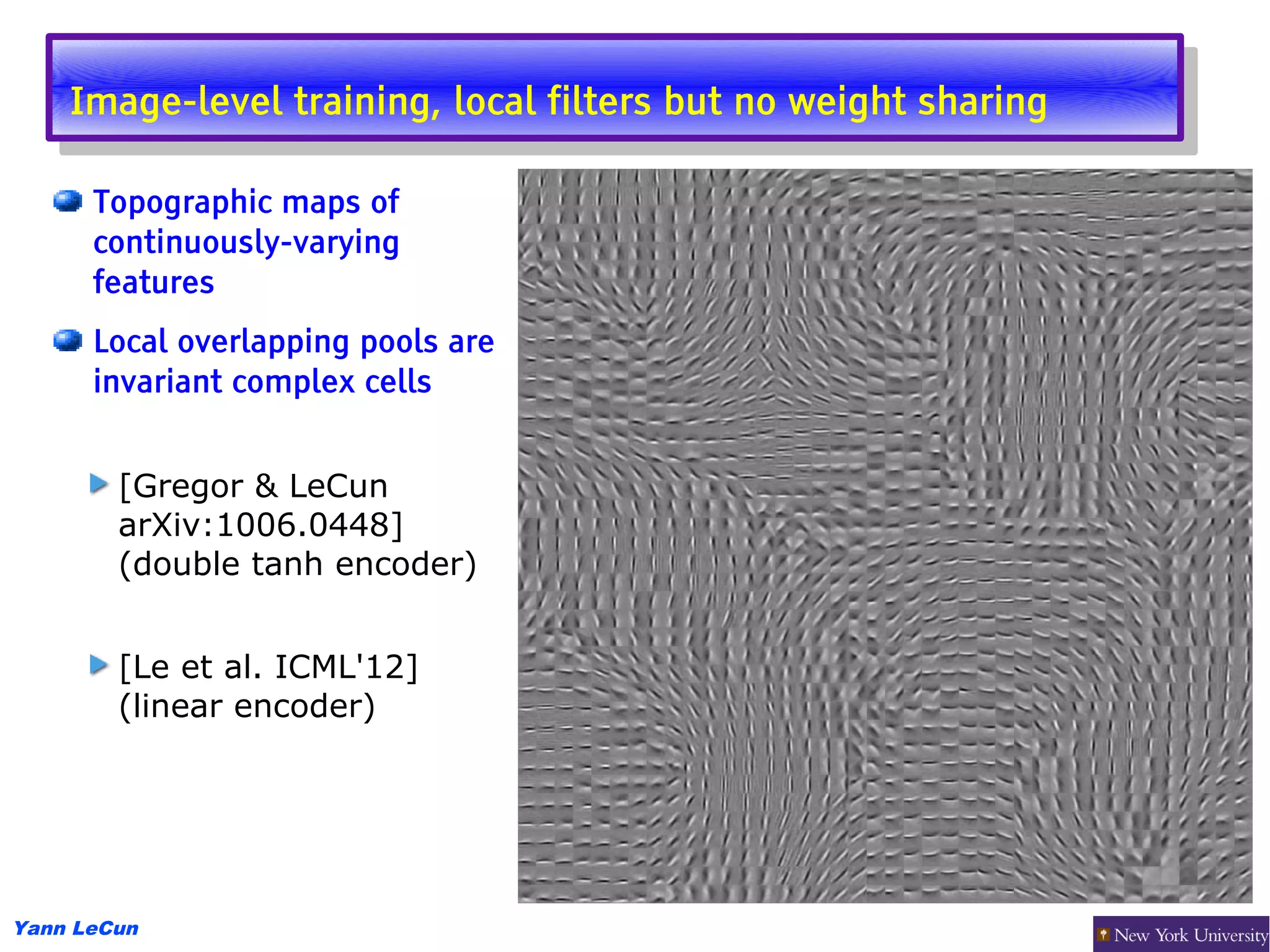 Image-level training, local filters but no weight sharing

Topographic maps of continuously-varying features

Local overlapping pools are invariant complex cells

[Gregor & LeCun arXiv:1006.0448] (double tanh encoder)

[Le et al. ICML'12] (linear encoder)

Yann LeCun

New York University